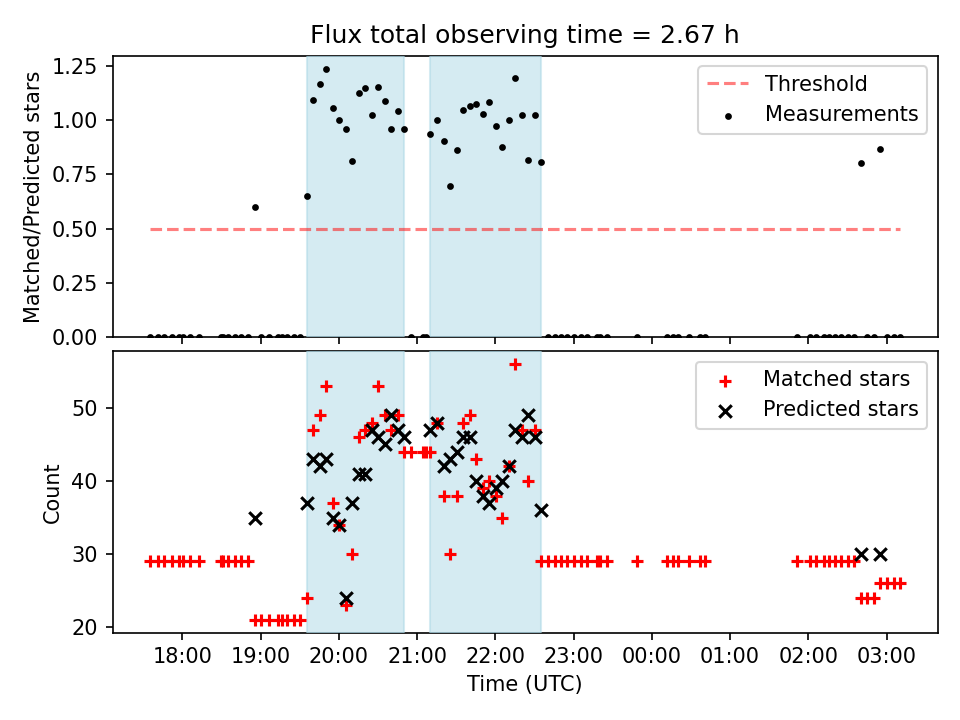 Flux total observing time = 2.67 h

Matched/Predicted stars

1.25
1.00
0.75
0.50
0.25
0.00

Threshold
Measurements

Count

50
40
30
20

Matched stars
Predicted stars

18:00 19:00 20:00 21:00 22:00 23:00 00:00 01:00 02:00 03:00

Time (UTC)